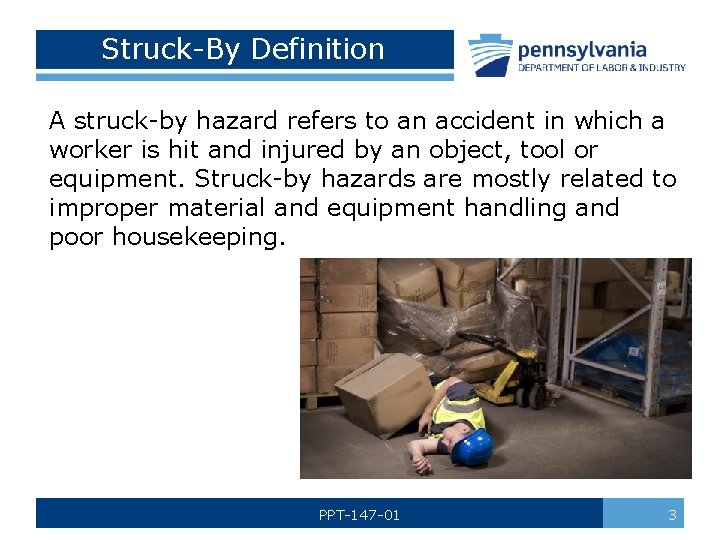 Struck-By Definition

pennsylvania
DEPARTMENT OF LABOR & INDUSTRY

A struck-by hazard refers to an accident in which a worker is hit and injured by an object, tool or equipment. Struck-by hazards are mostly related to improper material and equipment handling and poor housekeeping.

PPT-147-01

3